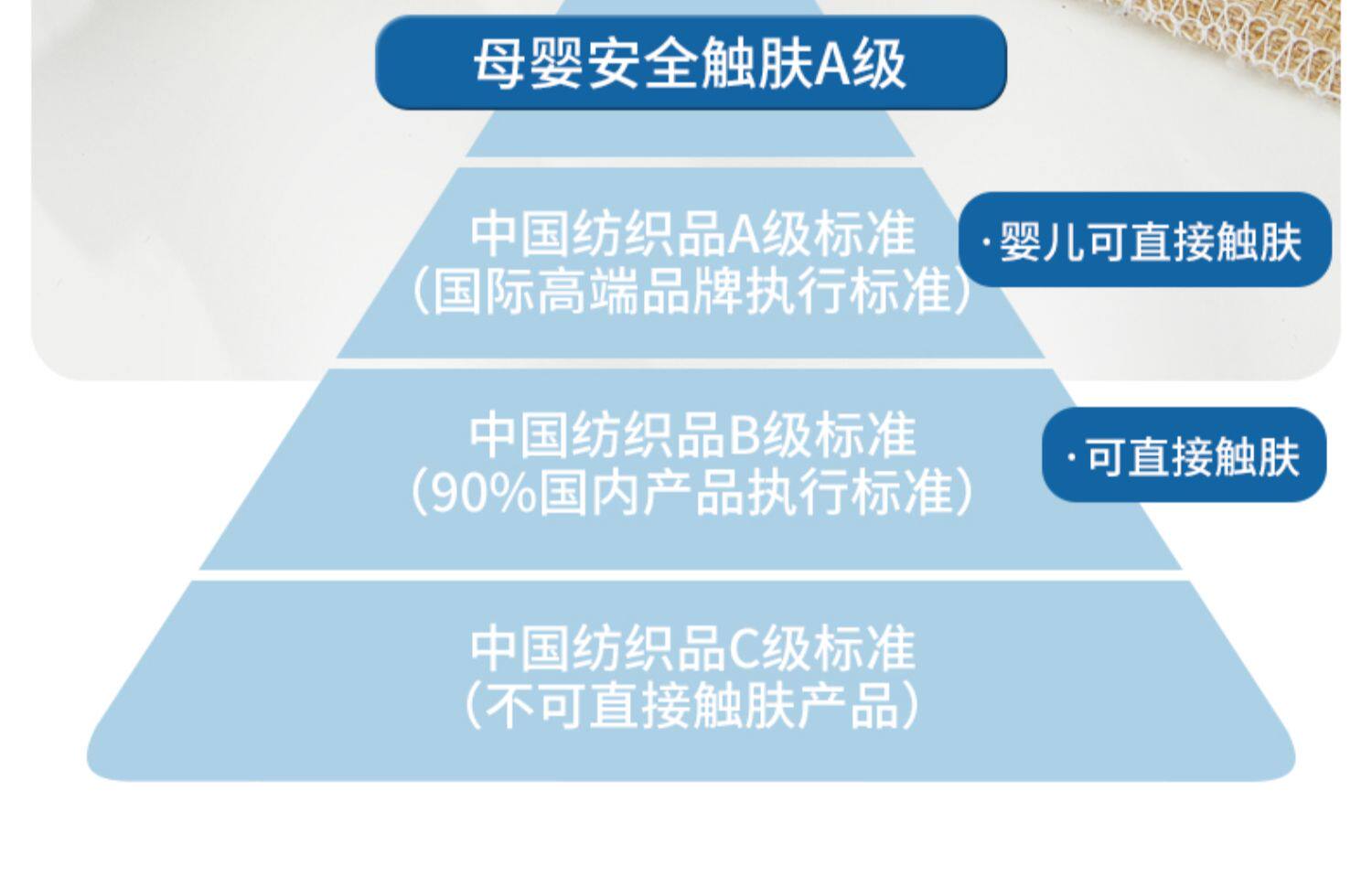 母婴安全触肤A级

中国纺织品A级标准
（国际高端品牌执行标准）

·婴儿可直接触肤

中国纺织品B级标准
（90%国内产品执行标准）

·可直接触肤

中国纺织品C级标准
（不可直接触肤产品）